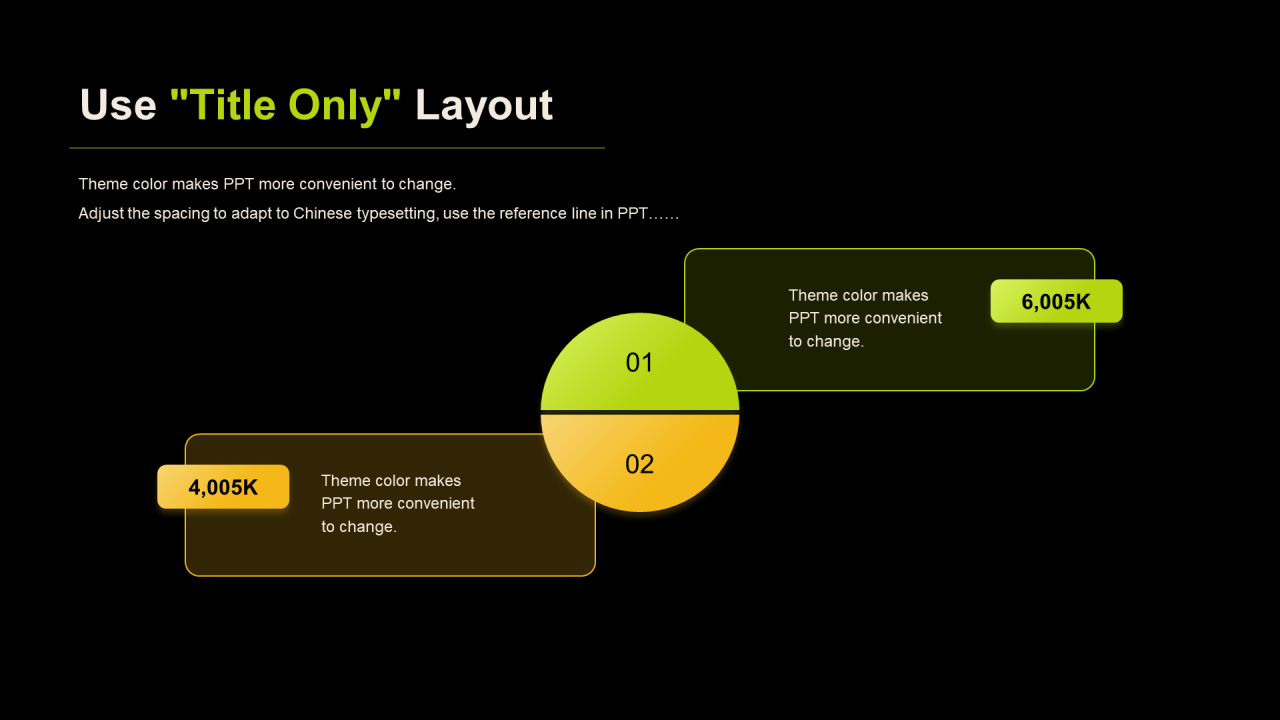 Use "Title Only" Layout

Theme color makes PPT more convenient to change.

Adjust the spacing to adapt to Chinese typesetting, use the reference line in PPT……

Theme color makes PPT more convenient to change.

6,005K

01

02

4,005K

Theme color makes PPT more convenient to change.